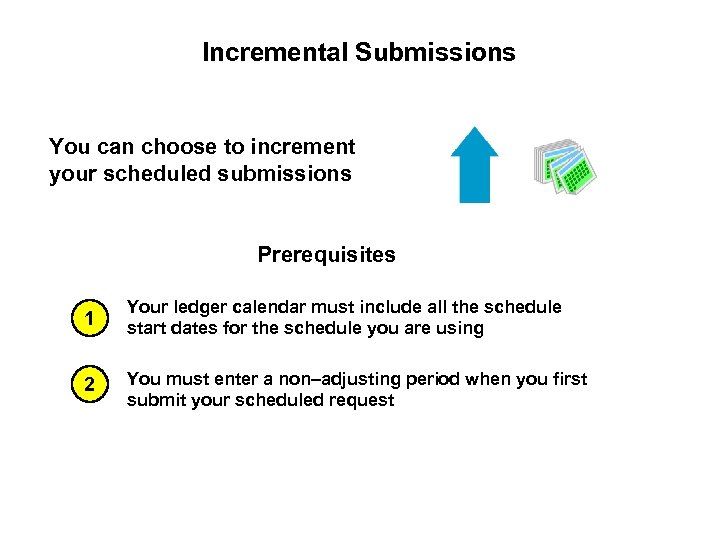 Incremental Submissions

You can choose to increment your scheduled submissions

Prerequisites

1 Your ledger calendar must include all the schedule start dates for the schedule you are using

2 You must enter a non–adjusting period when you first submit your scheduled request